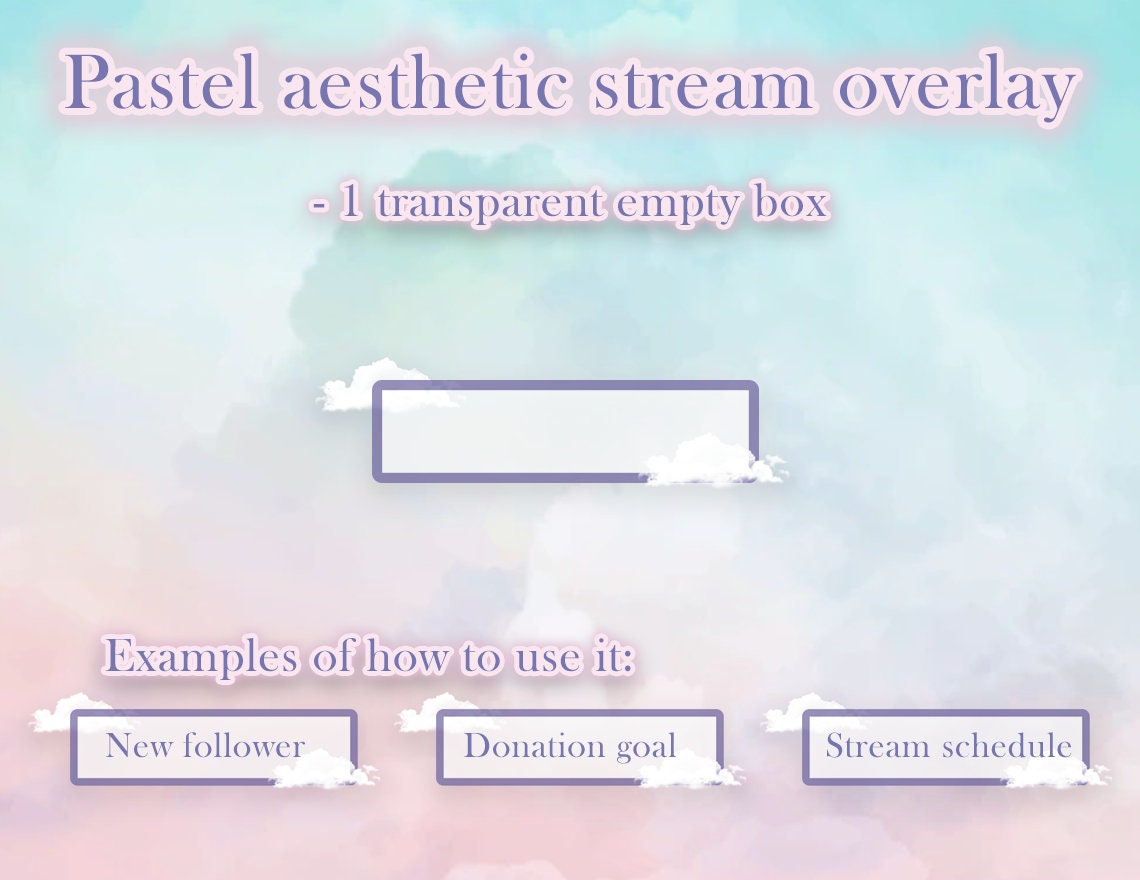 Pastel aesthetic stream overlay

- 1 transparent empty box

Examples of how to use it:

New follower

Donation goal

Stream schedule